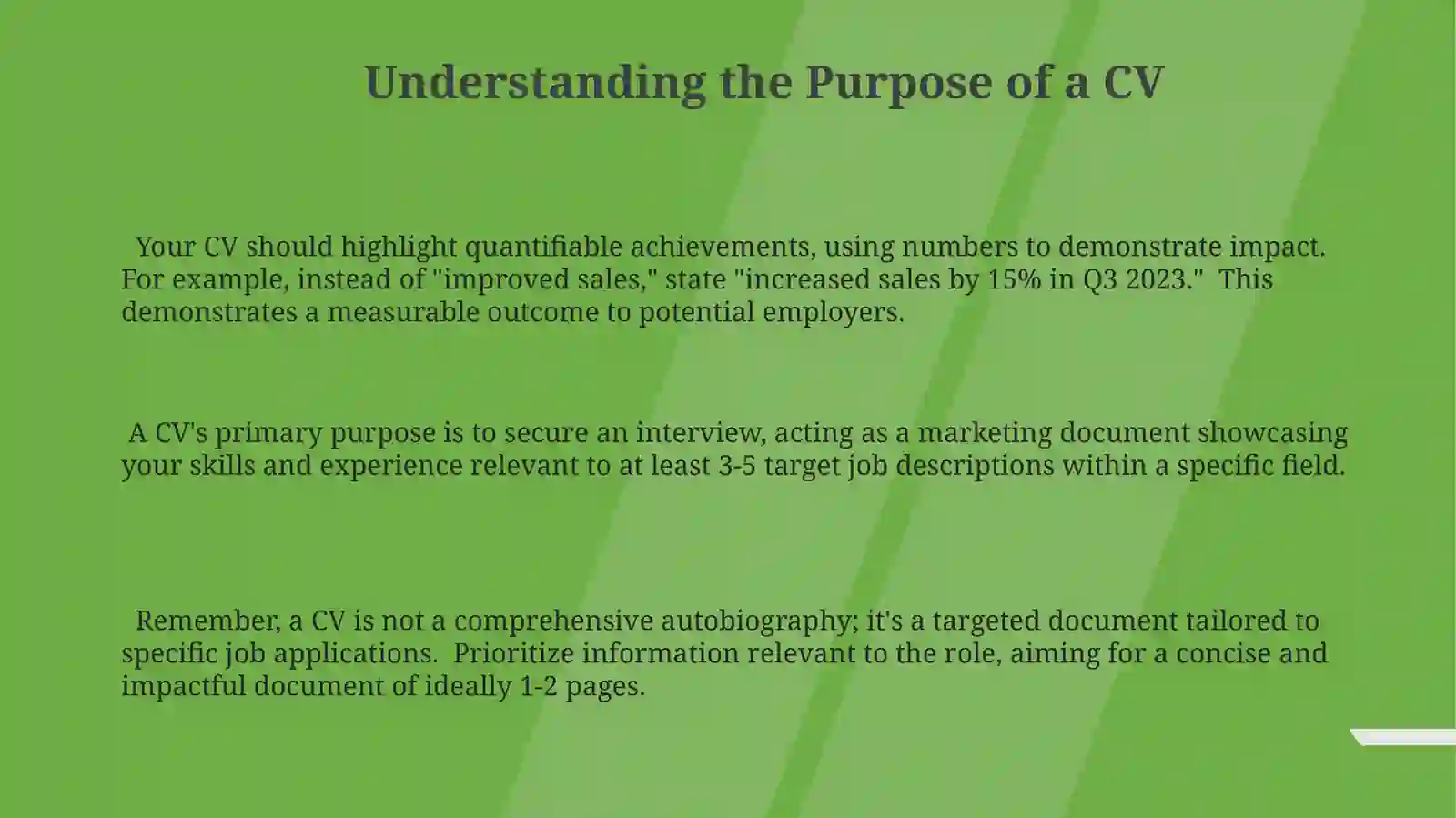 Understanding the Purpose of a CV

Your CV should highlight quantifiable achievements, using numbers to demonstrate impact. For example, instead of "improved sales," state "increased sales by 15% in Q3 2023." This demonstrates a measurable outcome to potential employers.

A CV's primary purpose is to secure an interview, acting as a marketing document showcasing your skills and experience relevant to at least 3-5 target job descriptions within a specific field.

Remember, a CV is not a comprehensive autobiography; it's a targeted document tailored to specific job applications. Prioritize information relevant to the role, aiming for a concise and impactful document of ideally 1-2 pages.